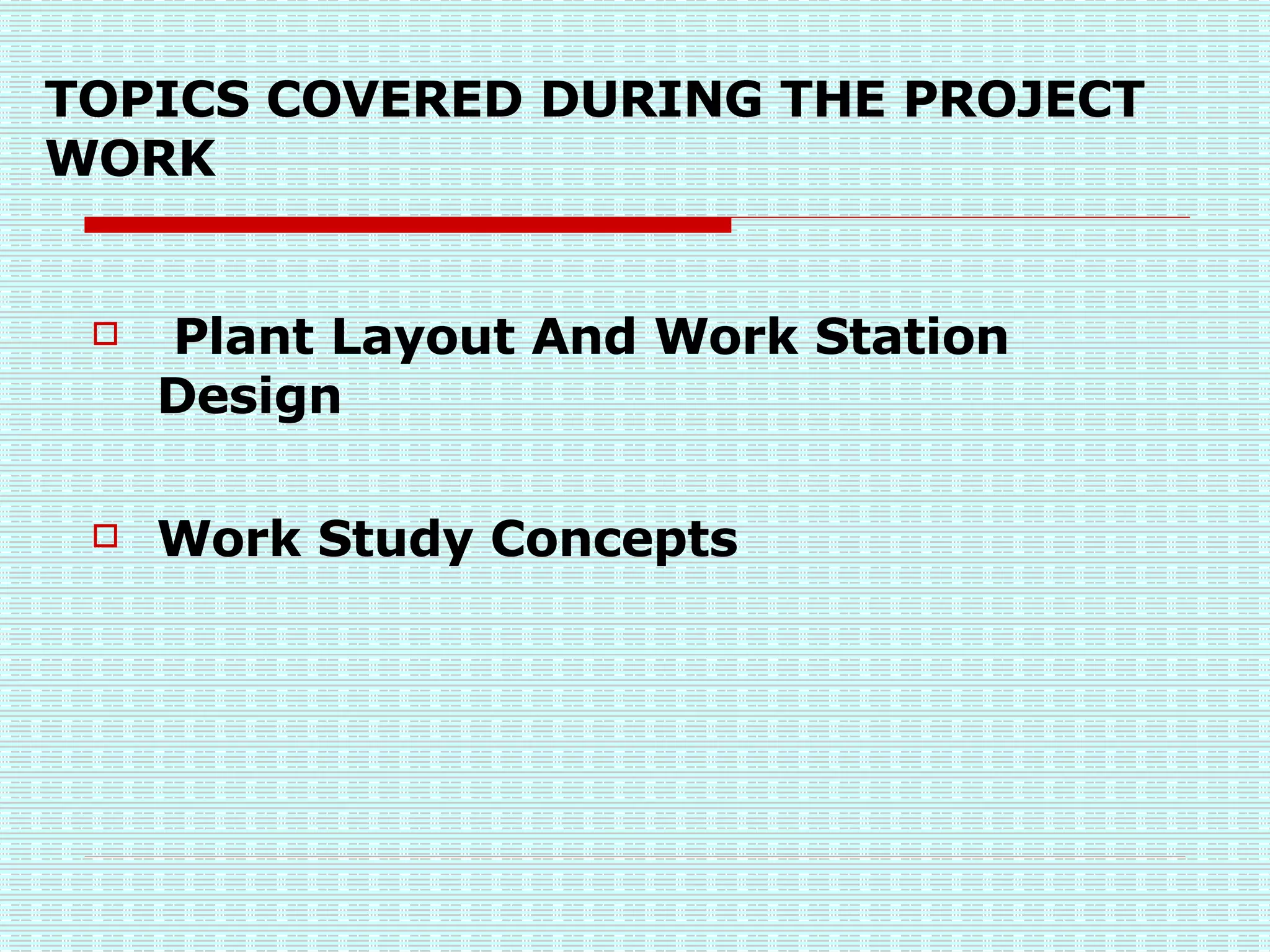 TOPICS COVERED DURING THE PROJECT WORK

Plant Layout And Work Station Design

Work Study Concepts